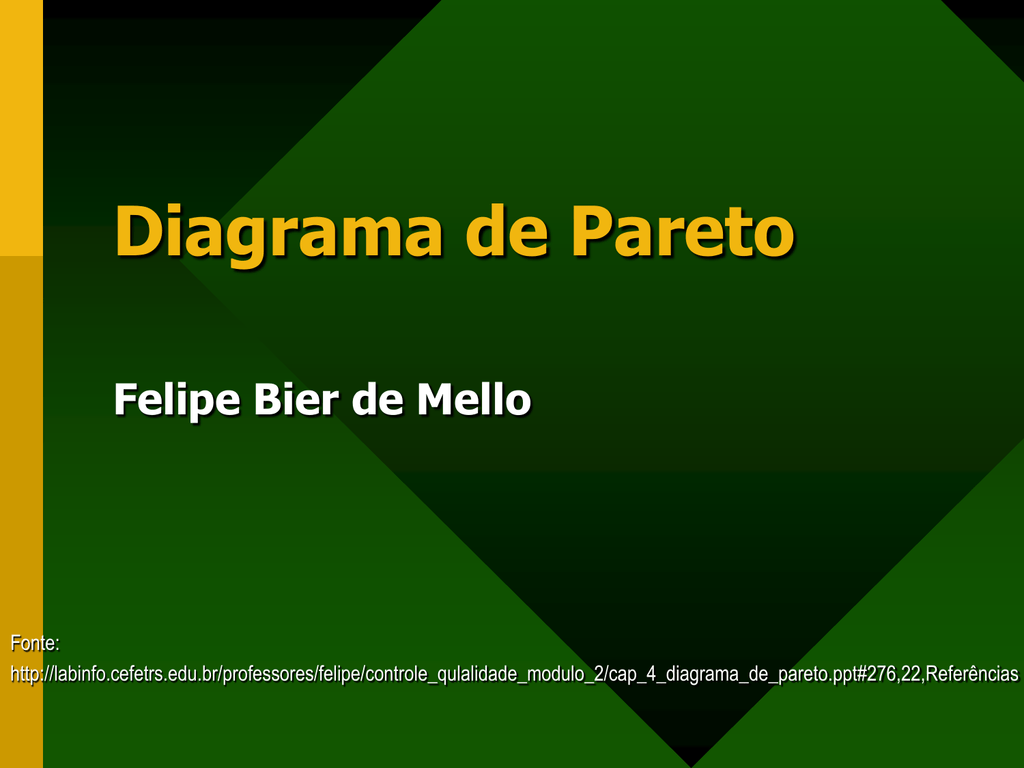 Diagrama de Pareto

Felipe Bier de Mello

Fonte:
http://labinfo.cefetrs.edu.br/professores/felipe/controle_qulalidade_modulo_2/cap_4_diagrama_de_pareto.ppt#276,22,Referências